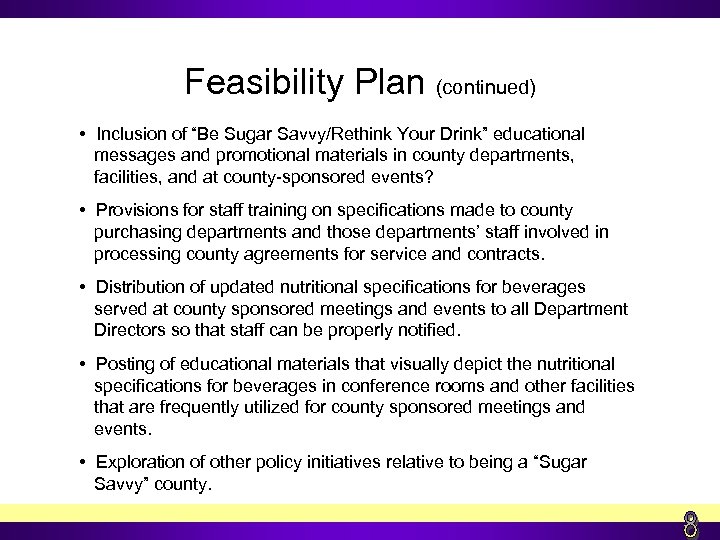 Feasibility Plan (continued)

• Inclusion of “Be Sugar Savvy/Rethink Your Drink” educational messages and promotional materials in county departments, facilities, and at county-sponsored events?

• Provisions for staff training on specifications made to county purchasing departments and those departments’ staff involved in processing county agreements for service and contracts.

• Distribution of updated nutritional specifications for beverages served at county sponsored meetings and events to all Department Directors so that staff can be properly notified.

• Posting of educational materials that visually depict the nutritional specifications for beverages in conference rooms and other facilities that are frequently utilized for county sponsored meetings and events.

• Exploration of other policy initiatives relative to being a “Sugar Savvy” county.

8